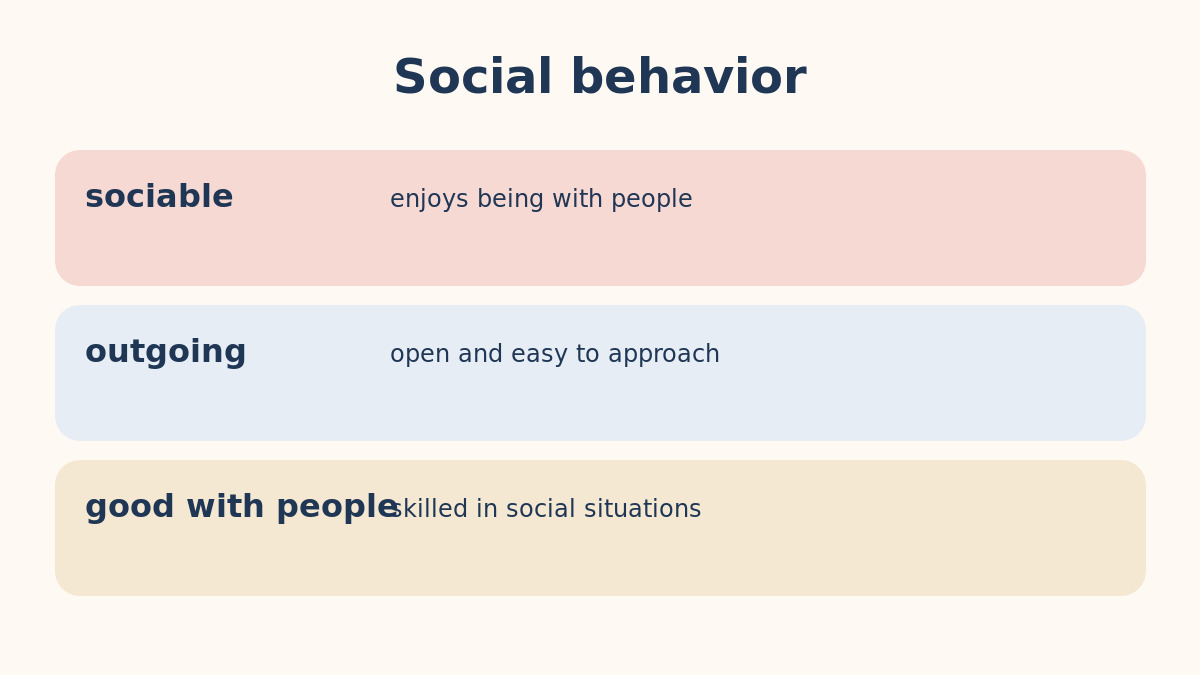 Social behavior

sociable enjoys being with people

outgoing open and easy to approach

good with people skilled in social situations